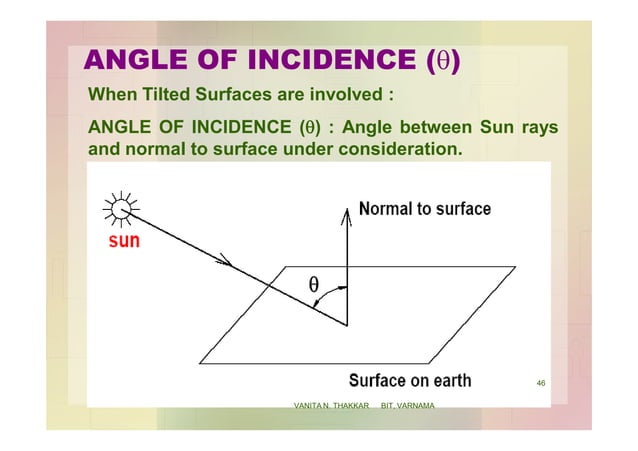 ANGLE OF INCIDENCE ($\theta$)

When Tilted Surfaces are involved :

ANGLE OF INCIDENCE ($\theta$) : Angle between Sun rays and normal to surface under consideration.

sun

Normal to surface

$\theta$

Surface on earth

46

VANITA N. THAKKAR BIT, VARNAMA